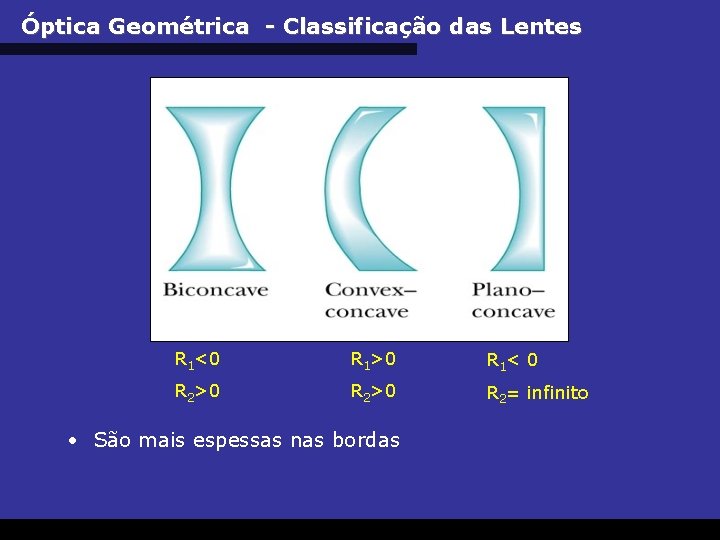 Óptica Geométrica - Classificação das Lentes

Biconcave

Convex–concave

Plano–concave

$R_1<0$
$R_2>0$

$R_1>0$
$R_2>0$

$R_1< 0$
$R_2=$ infinito

• São mais espessas nas bordas